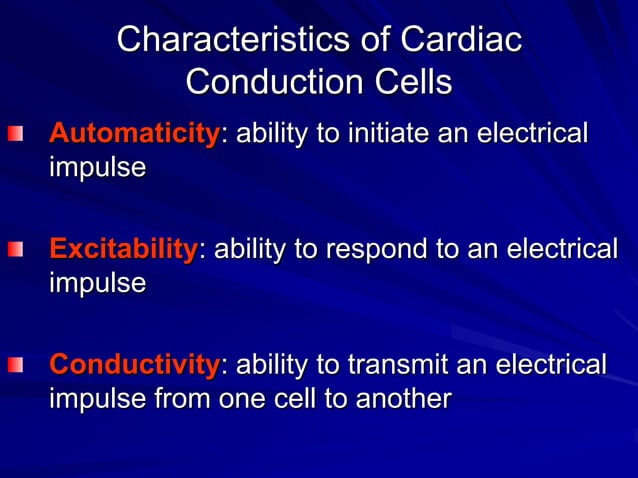 Characteristics of Cardiac Conduction Cells

Automaticity: ability to initiate an electrical impulse

Excitability: ability to respond to an electrical impulse

Conductivity: ability to transmit an electrical impulse from one cell to another